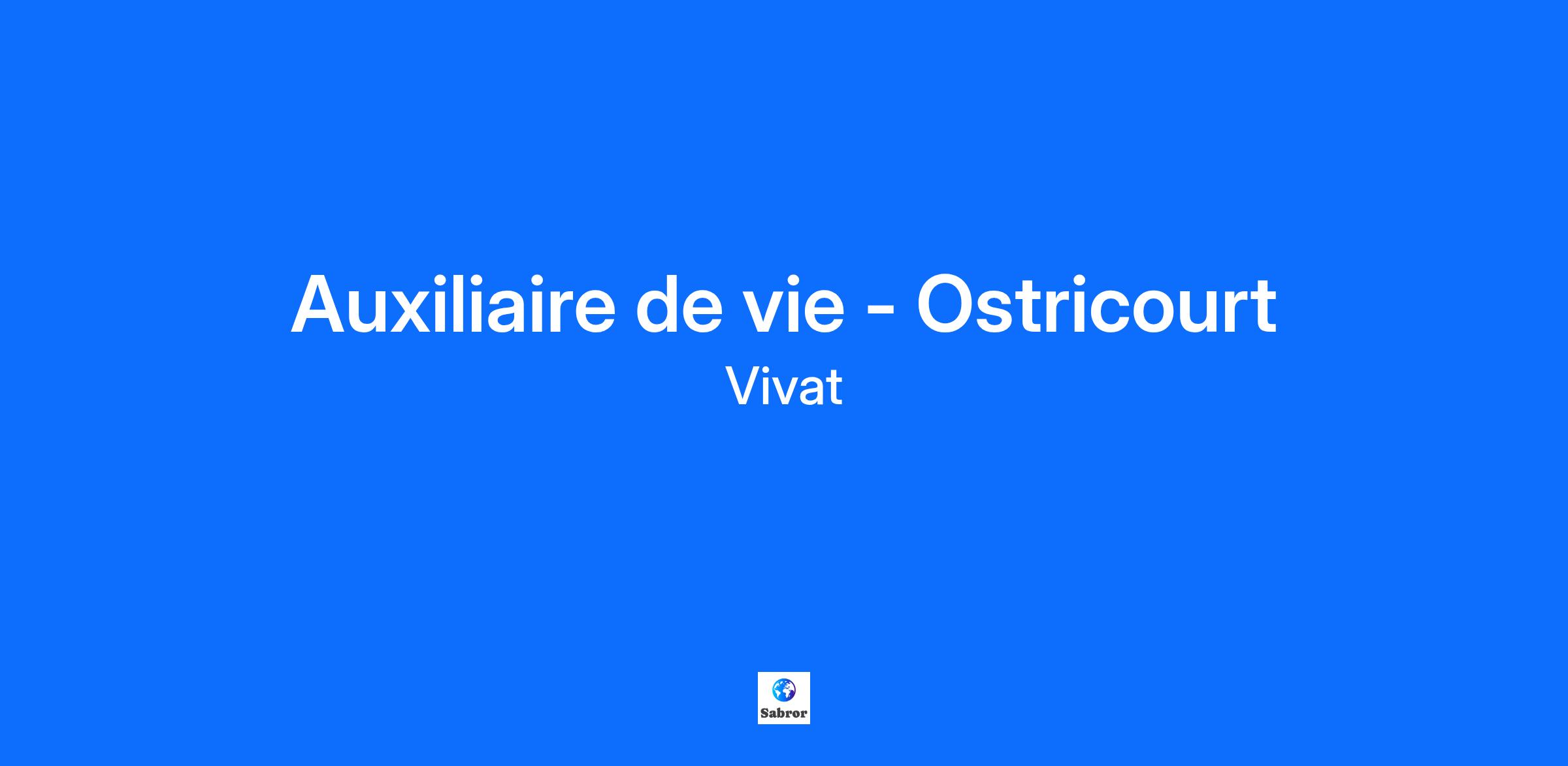 Auxiliaire de vie - Ostricourt
Vivat

Sabror